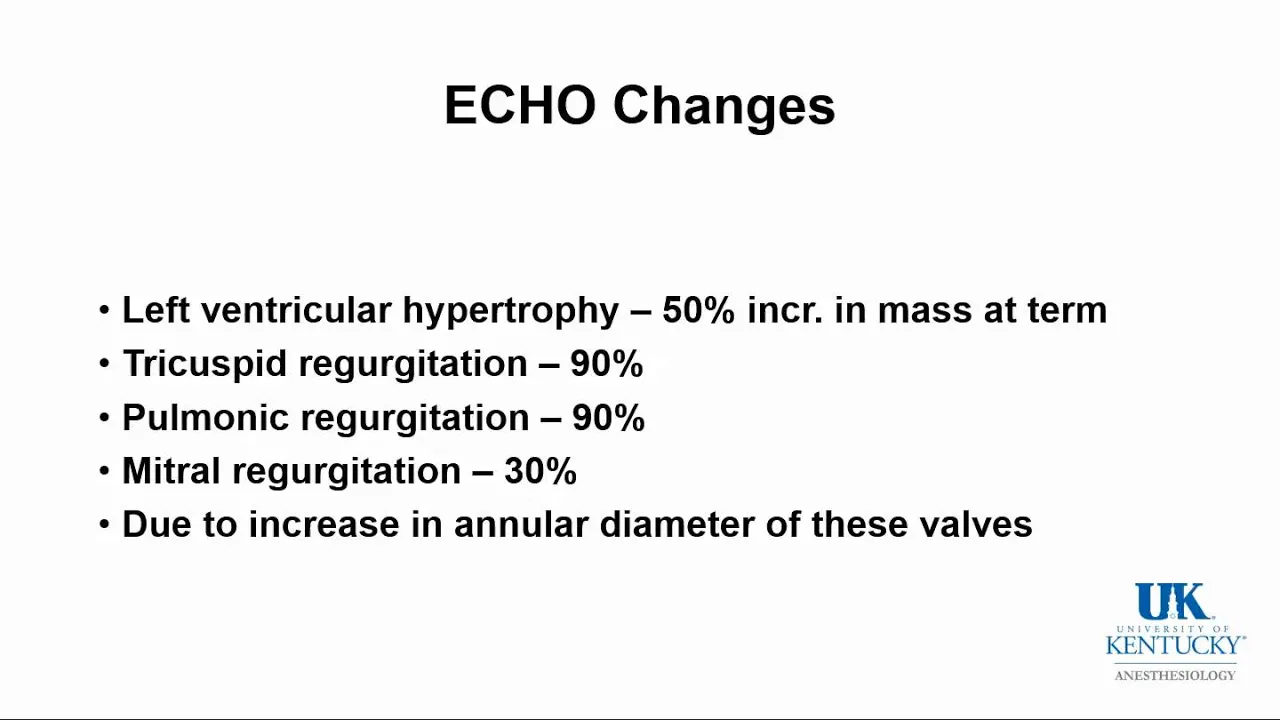 ECHO Changes

• Left ventricular hypertrophy – 50% incr. in mass at term
• Tricuspid regurgitation – 90%
• Pulmonic regurgitation – 90%
• Mitral regurgitation – 30%
• Due to increase in annular diameter of these valves

UK
UNIVERSITY OF
KENTUCKY
ANESTHESIOLOGY